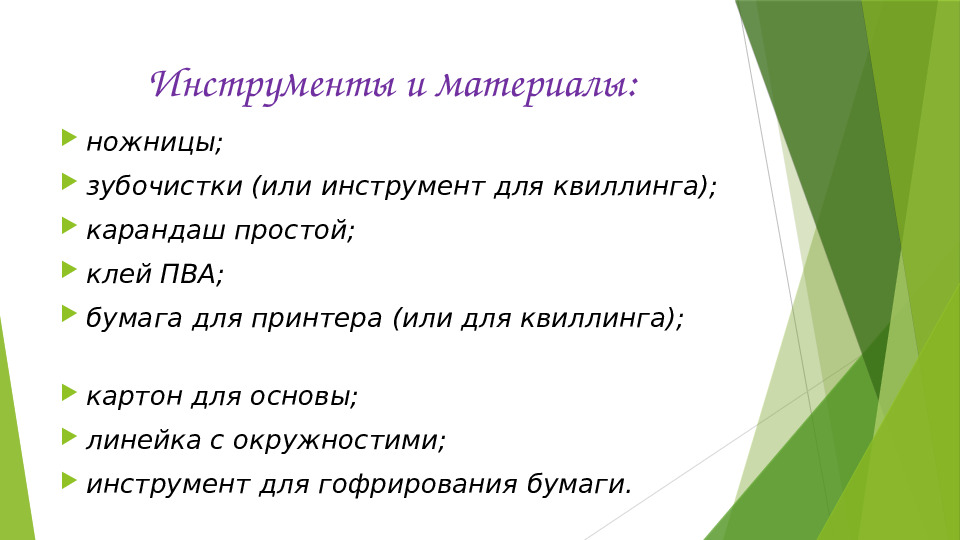 Инструменты и материалы:

ножницы;

зубочистки (или инструмент для квиллинга);

карандаш простой;

клей ПВА;

бумага для принтера (или для квиллинга);

картон для основы;

линейка с окружностими;

инструмент для гофрирования бумаги.